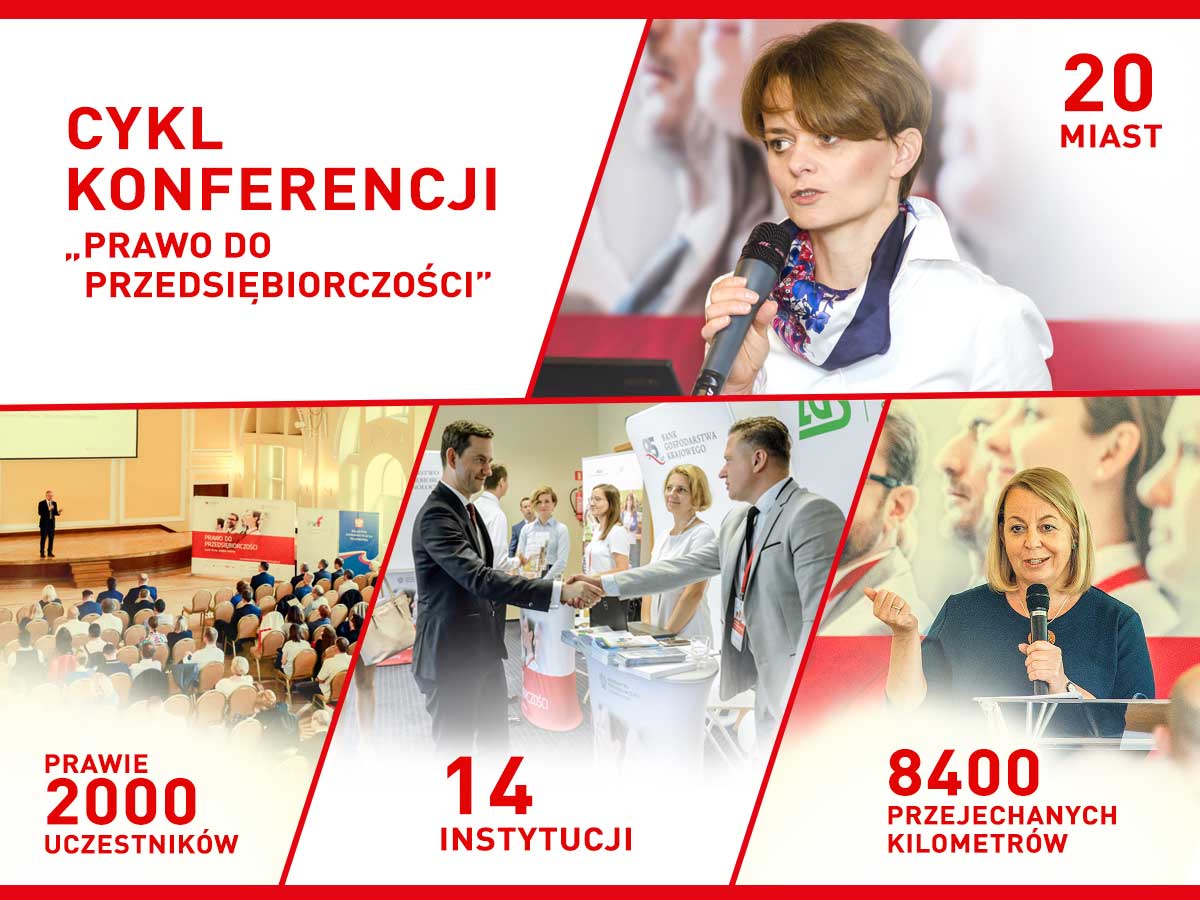 CYKL KONFERENCJI
„PRAWO DO PRZEDSIĘBIORCZOŚCI"

20
MIAST

PRAWO DO PRZEDSIĘBIORCZOŚCI

BANK GOSPODARSTWA KRAJOWEGO

PRAWIE
2000
UCZESTNIKÓW

14
INSTYTUCJI

8400
PRZEJECHANYCH
KILOMETRÓW